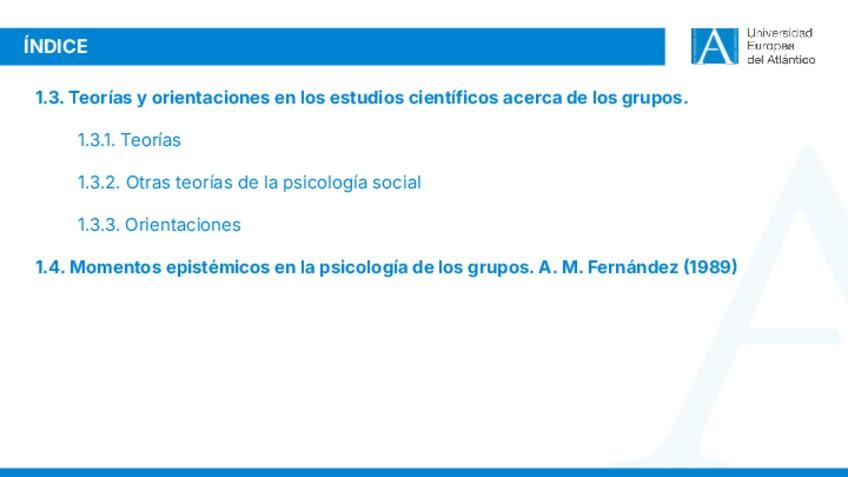 ÍNDICE

Universidad Europea del Atlántico

1.3. Teorías y orientaciones en los estudios científicos acerca de los grupos.

1.3.1. Teorías

1.3.2. Otras teorías de la psicología social

1.3.3. Orientaciones

1.4. Momentos epistémicos en la psicología de los grupos. A. M. Fernández (1989)